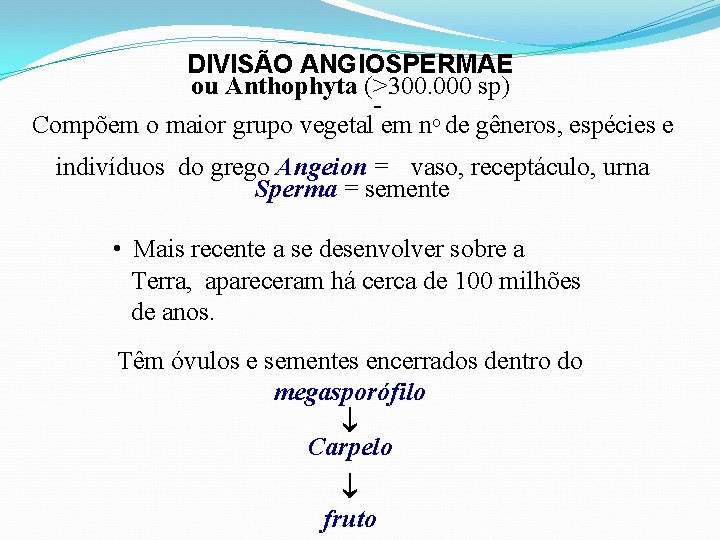 DIVISÃO ANGIOSPERMAE
ou Anthophyta (>300.000 sp)

Compõem o maior grupo vegetal em nº de gêneros, espécies e indivíduos do grego Angeion = vaso, receptáculo, urna
Sperma = semente

• Mais recente a se desenvolver sobre a Terra, apareceram há cerca de 100 milhões de anos.

Têm óvulos e sementes encerrados dentro do
megasporófilo
↓
Carpelo
↓
fruto